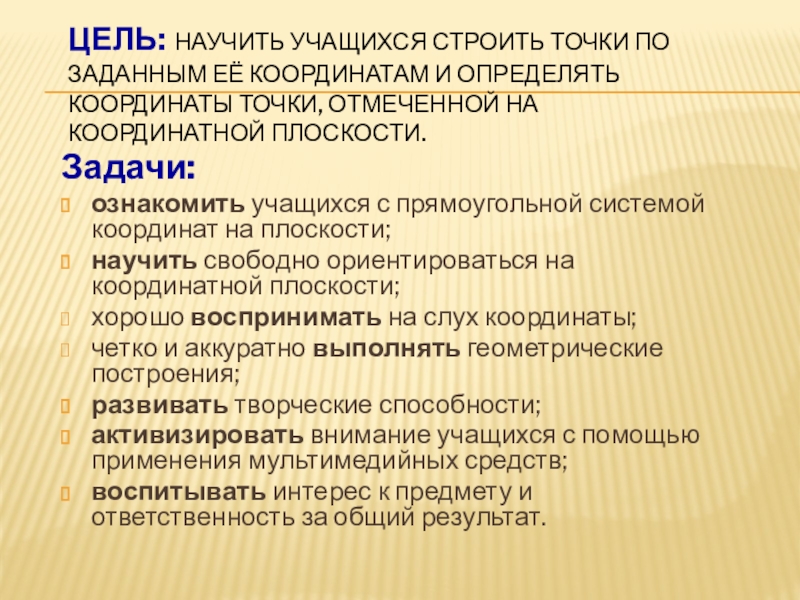 ЦЕЛЬ: НАУЧИТЬ УЧАЩИХСЯ СТРОИТЬ ТОЧКИ ПО ЗАДАННЫМ ЕЁ КООРДИНАТАМ И ОПРЕДЕЛЯТЬ КООРДИНАТЫ ТОЧКИ, ОТМЕЧЕННОЙ НА КООРДИНАТНОЙ ПЛОСКОСТИ.

Задачи:

ознакомить учащихся с прямоугольной системой координат на плоскости;

научить свободно ориентироваться на координатной плоскости;

хорошо воспринимать на слух координаты;

четко и аккуратно выполнять геометрические построения;

развивать творческие способности;

активизировать внимание учащихся с помощью применения мультимедийных средств;

воспитывать интерес к предмету и ответственность за общий результат.